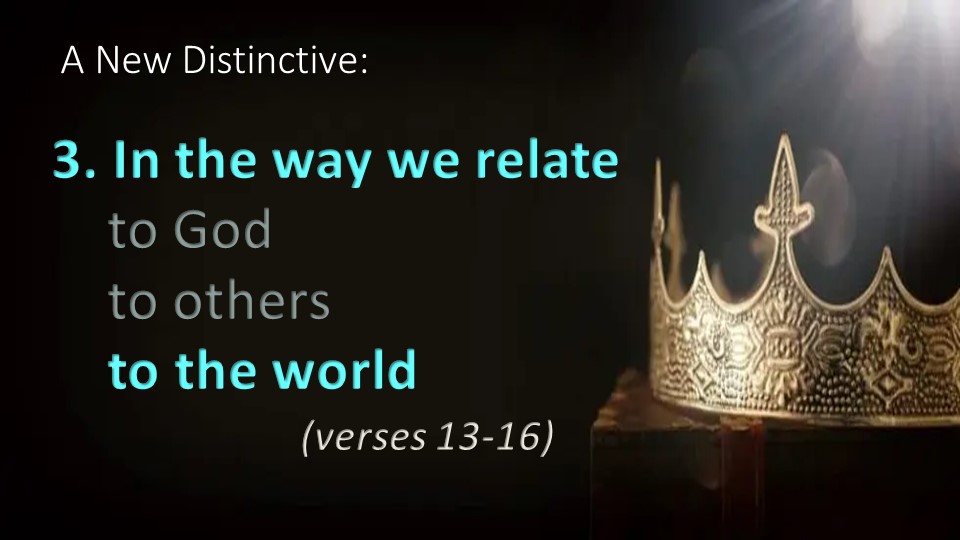 A New Distinctive:

3. In the way we relate
to God
to others
to the world
(verses 13-16)